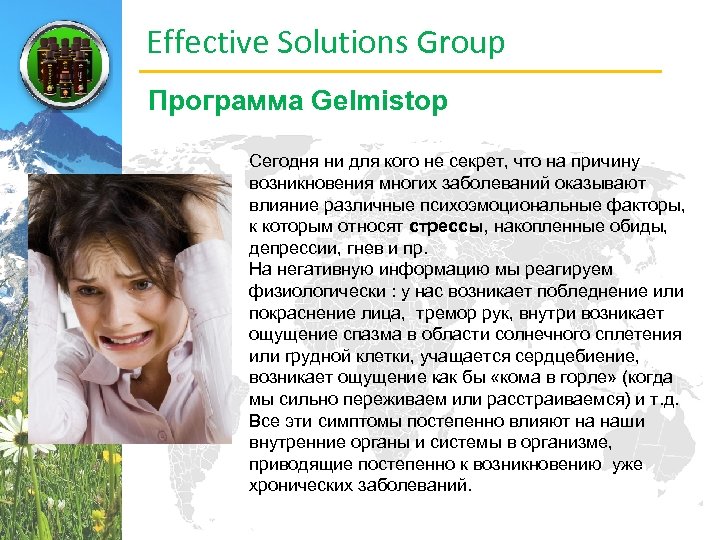 Effective Solutions Group

Программа Gelmistop

Сегодня ни для кого не секрет, что на причину возникновения многих заболеваний оказывают влияние различные психоэмоциональные факторы, к которым относят стрессы, накопленные обиды, депрессии, гнев и пр.
На негативную информацию мы реагируем физиологически : у нас возникает побледнение или покраснение лица, тремор рук, внутри возникает ощущение спазма в области солнечного сплетения или грудной клетки, учащается сердцебиение, возникает ощущение как бы «кома в горле» (когда мы сильно переживаем или расстраиваемся) и т.д.
Все эти симптомы постепенно влияют на наши внутренние органы и системы в организме, приводящие постепенно к возникновению уже хронических заболеваний.